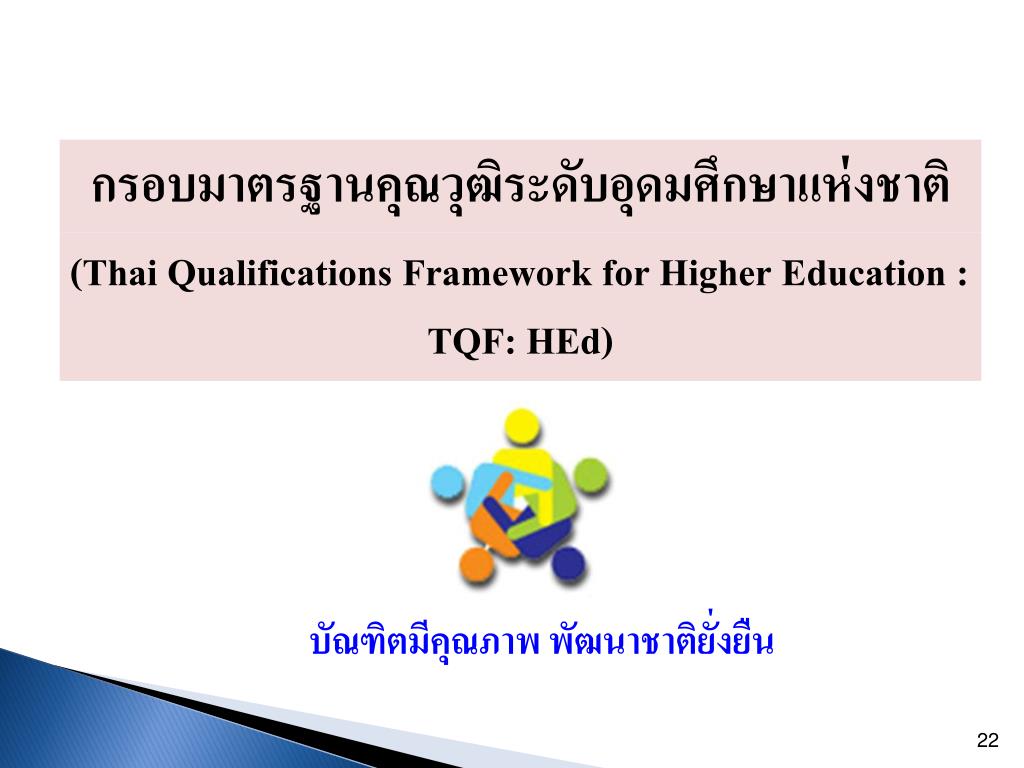 กรอบมาตรฐานคุณวุฒิระดับอุดมศึกษาแห่งชาติ

(Thai Qualifications Framework for Higher Education : TQF: HEd)

บัณฑิตมีคุณภาพ พัฒนาชาติยั่งยืน

22